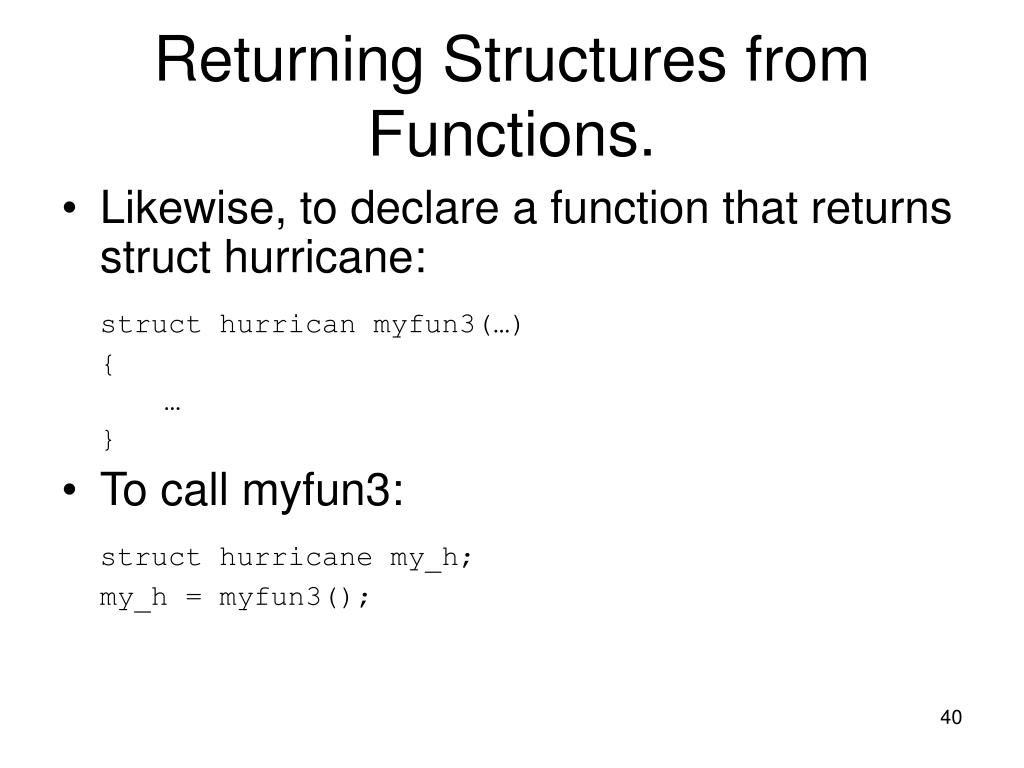 Returning Structures from Functions.

• Likewise, to declare a function that returns struct hurricane:

struct hurrican myfun3(…)
{
…
}

• To call myfun3:

struct hurricane my_h;
my_h = myfun3();

40